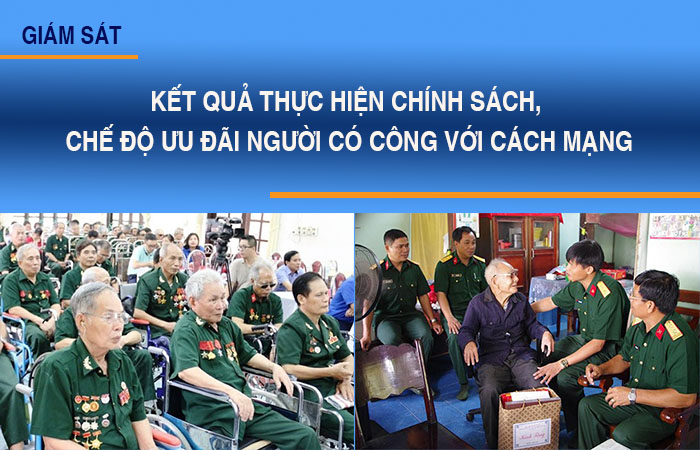 GIÁM SÁT

KẾT QUẢ THỰC HIỆN CHÍNH SÁCH, CHẾ ĐỘ ƯU ĐÃI NGƯỜI CÓ CÔNG VỚI CÁCH MẠNG